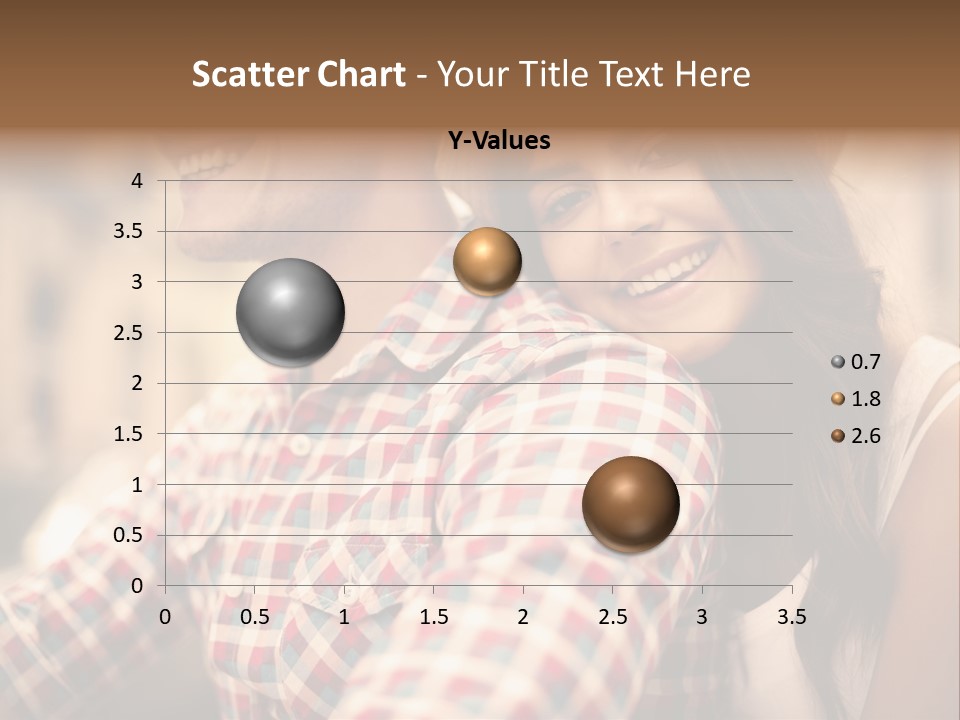 Scatter Chart - Your Title Text Here

Y-Values

4
3.5
3
2.5
2
1.5
1
0.5
0

0 0.5 1 1.5 2 2.5 3 3.5

0.7
1.8
2.6